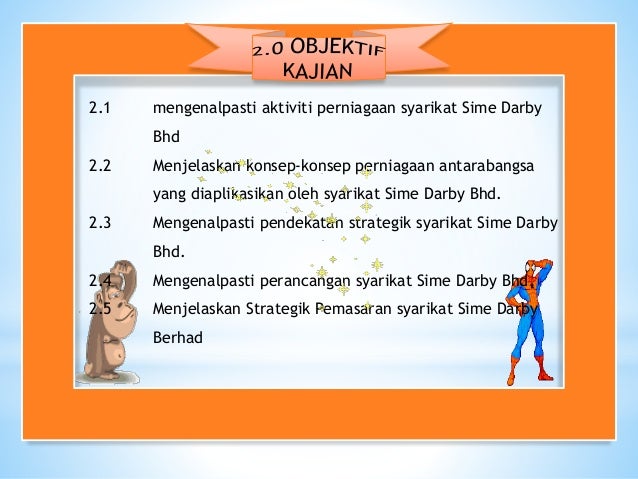 2.0 OBJEKTIF KAJIAN

2.1 mengenalpasti aktiviti perniagaan syarikat Sime Darby Bhd

2.2 Menjelaskan konsep-konsep perniagaan antarabangsa yang diaplikasikan oleh syarikat Sime Darby Bhd.

2.3 Mengenalpasti pendekatan strategik syarikat Sime Darby Bhd.

2.4 Mengenalpasti perancangan syarikat Sime Darby Bhd.

2.5 Menjelaskan Strategik Pemasaran syarikat Sime Darby Berhad